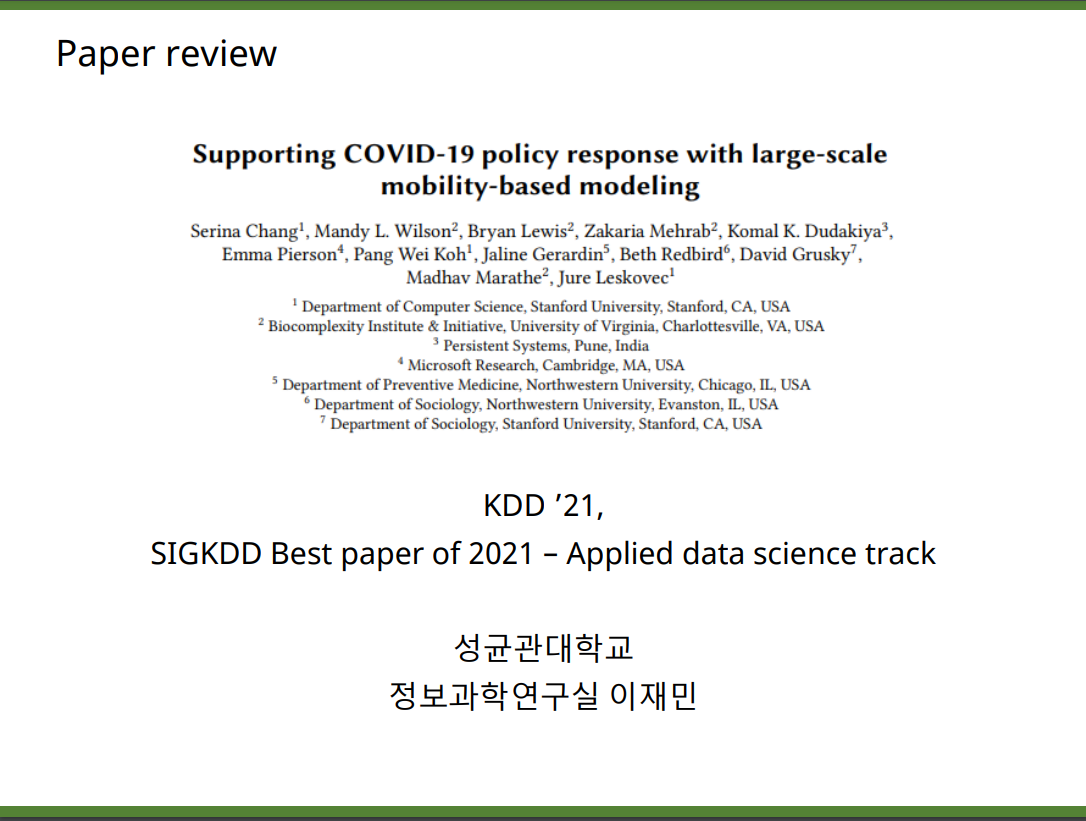 Paper review

Supporting COVID-19 policy response with large-scale mobility-based modeling

Serina Chang$^1$, Mandy L. Wilson$^2$, Bryan Lewis$^2$, Zakaria Mehrab$^2$, Komal K. Dudakiya$^3$, Emma Pierson$^4$, Pang Wei Koh$^1$, Jaline Gerardin$^5$, Beth Redbird$^6$, David Grusky$^7$, Madhav Marathe$^2$, Jure Leskovec$^1$

$^1$ Department of Computer Science, Stanford University, Stanford, CA, USA
$^2$ Biocomplexity Institute & Initiative, University of Virginia, Charlottesville, VA, USA
$^3$ Persistent Systems, Pune, India
$^4$ Microsoft Research, Cambridge, MA, USA
$^5$ Department of Preventive Medicine, Northwestern University, Chicago, IL, USA
$^6$ Department of Sociology, Northwestern University, Evanston, IL, USA
$^7$ Department of Sociology, Stanford University, Stanford, CA, USA

KDD ’21,
SIGKDD Best paper of 2021 – Applied data science track

성균관대학교
정보과학연구실 이재민